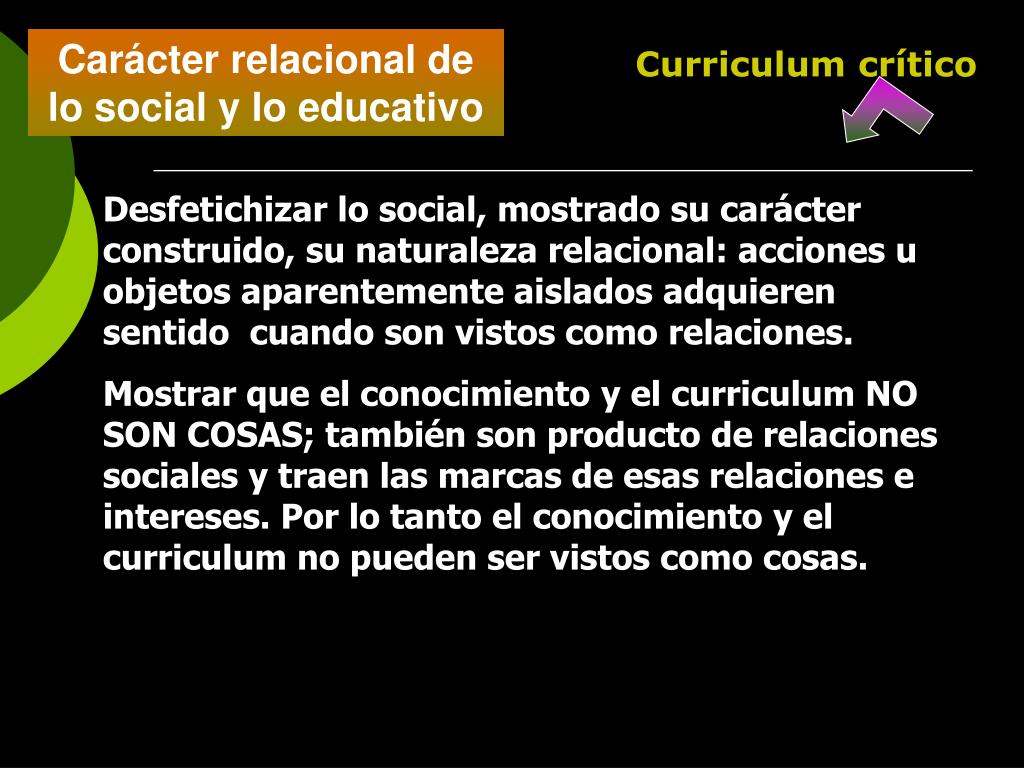 Carácter relacional de lo social y lo educativo

Curriculum crítico

Desfetichizar lo social, mostrado su carácter construido, su naturaleza relacional: acciones u objetos aparentemente aislados adquieren sentido cuando son vistos como relaciones.

Mostrar que el conocimiento y el curriculum NO SON COSAS; también son producto de relaciones sociales y traen las marcas de esas relaciones e intereses. Por lo tanto el conocimiento y el curriculum no pueden ser vistos como cosas.